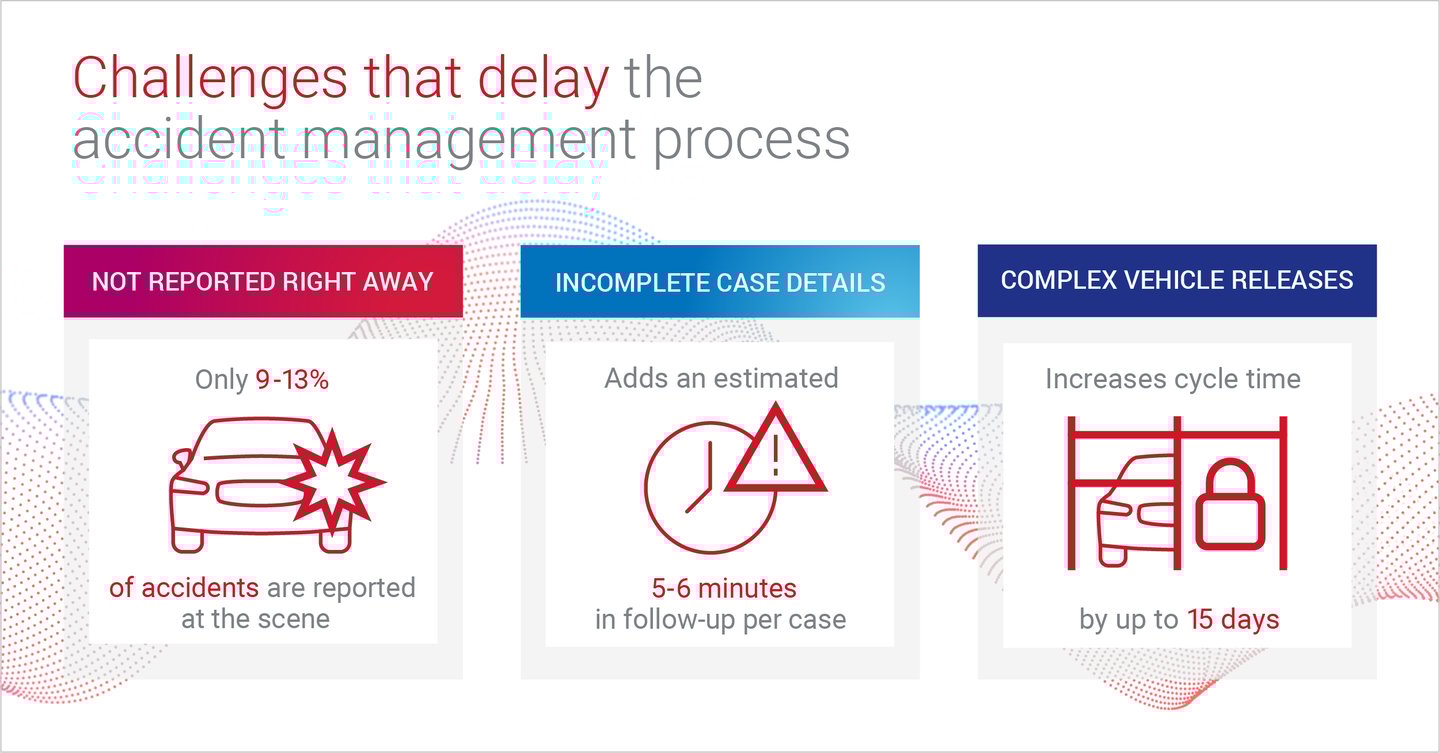 Challenges that delay the accident management process

NOT REPORTED RIGHT AWAY

Only 9-13%

of accidents are reported at the scene

INCOMPLETE CASE DETAILS

Adds an estimated

5-6 minutes in follow-up per case

COMPLEX VEHICLE RELEASES

Increases cycle time

by up to 15 days